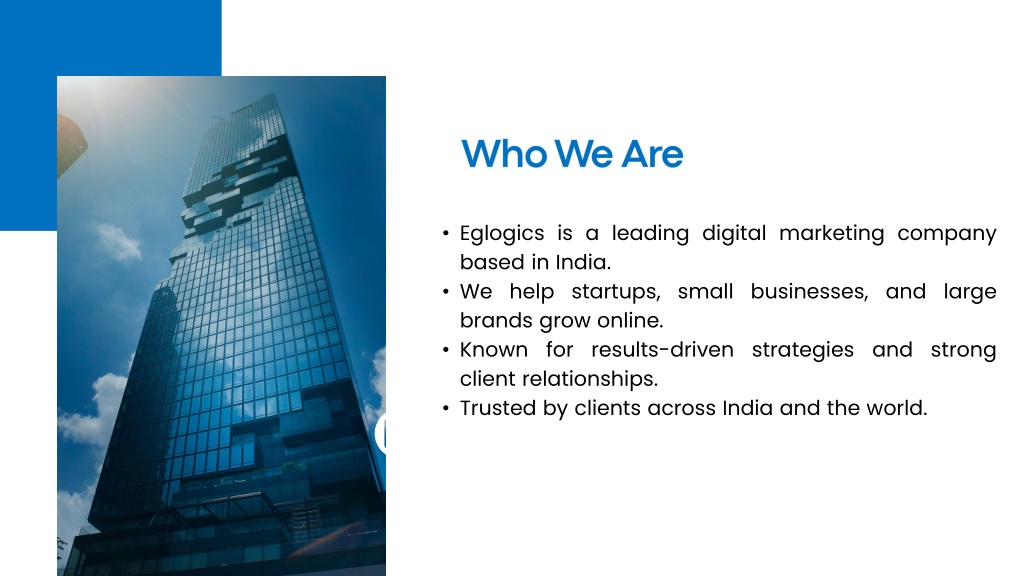 Who We Are

• Eglogics is a leading digital marketing company based in India.
• We help startups, small businesses, and large brands grow online.
• Known for results-driven strategies and strong client relationships.
• Trusted by clients across India and the world.